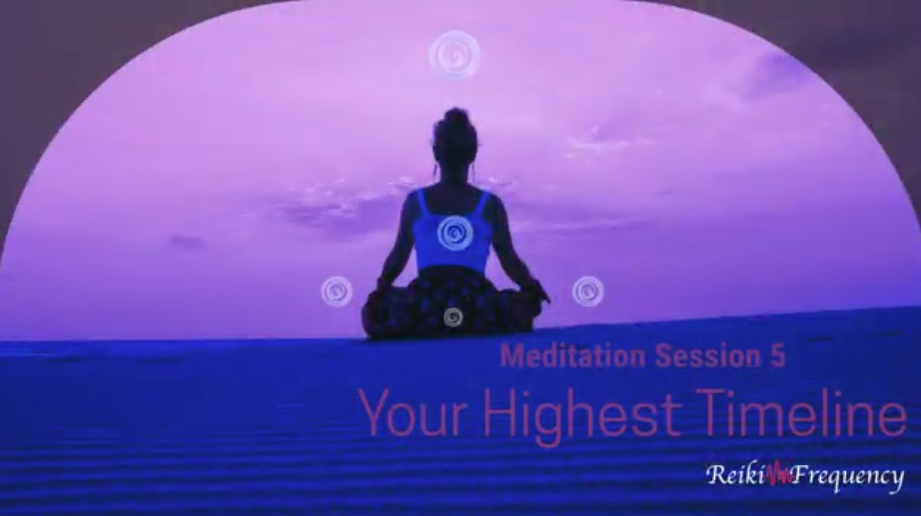 Meditation Session 5

Your Highest Timeline

Reiki Frequency